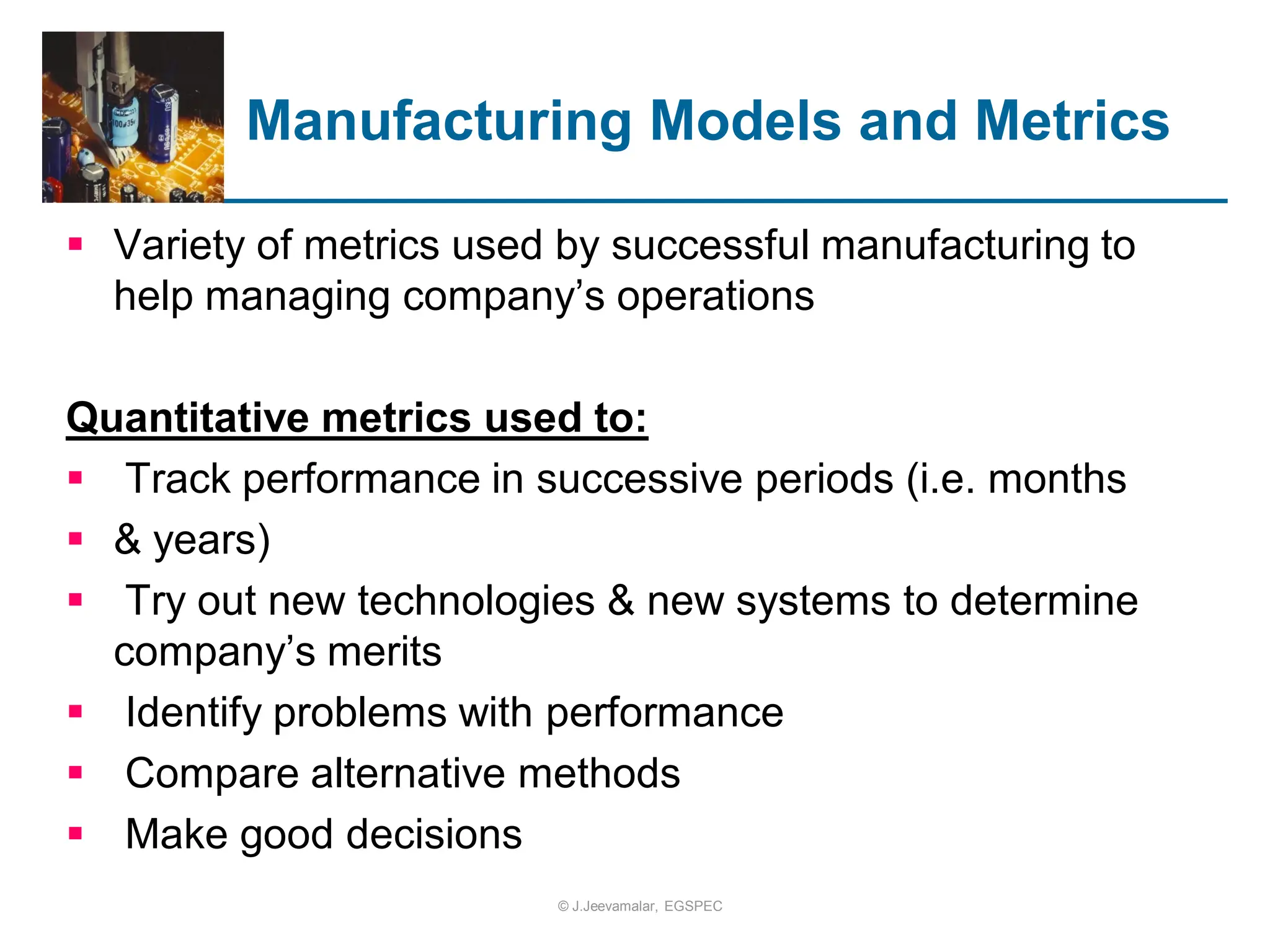 Manufacturing Models and Metrics

▪ Variety of metrics used by successful manufacturing to help managing company’s operations

Quantitative metrics used to:

▪ Track performance in successive periods (i.e. months

▪ & years)

▪ Try out new technologies & new systems to determine company’s merits

▪ Identify problems with performance

▪ Compare alternative methods

▪ Make good decisions

© J.Jeevamalar, EGSPEC